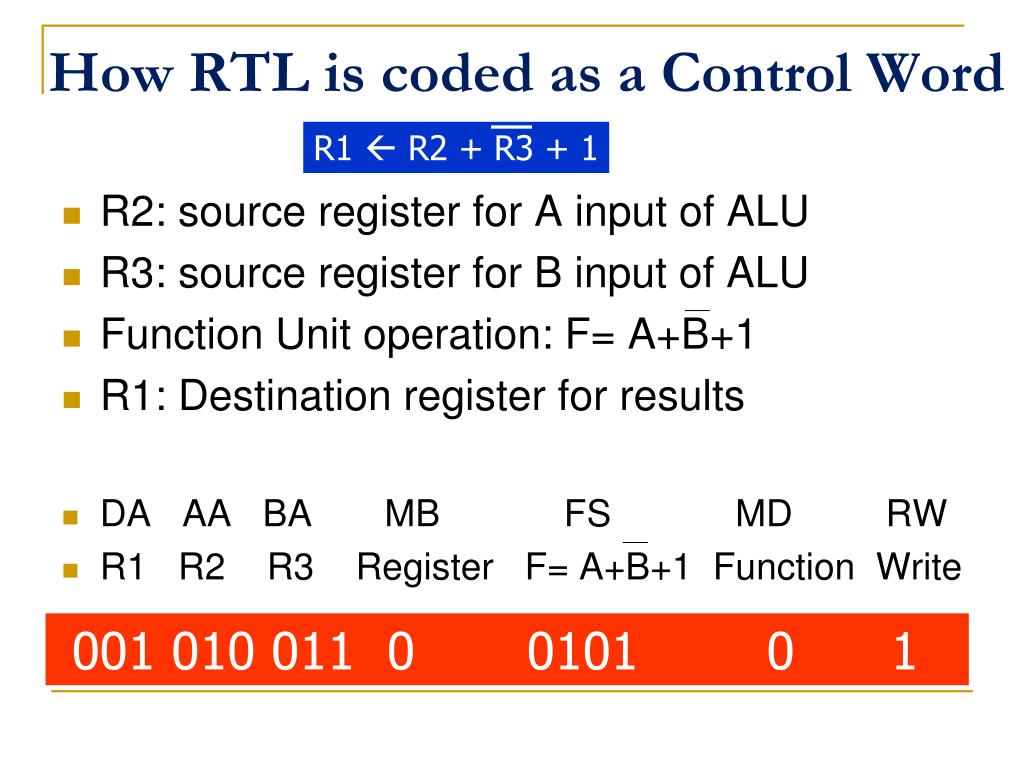 How RTL is coded as a Control Word

$R1 \leftarrow R2 + \overline{R3} + 1$

- R2: source register for A input of ALU
- R3: source register for B input of ALU
- Function Unit operation: $F= A+\overline{B}+1$
- R1: Destination register for results

- DA AA BA MB FS MD RW
- R1 R2 R3 Register $F= A+\overline{B}+1$ Function Write

001 010 011 0 0101 0 1